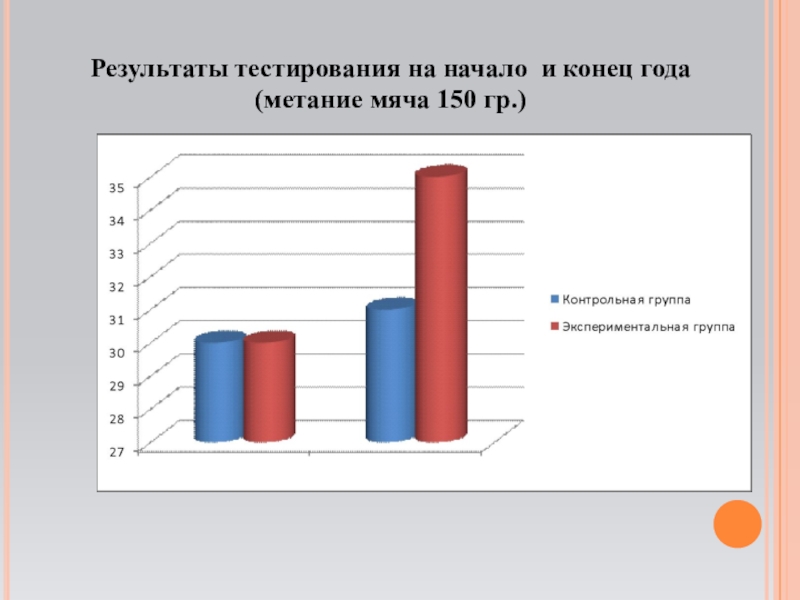 Результаты тестирования на начало и конец года
(метание мяча 150 гр.)

35
34
33
32
31
30
29
28
27

Контрольная группа
Экспериментальная группа